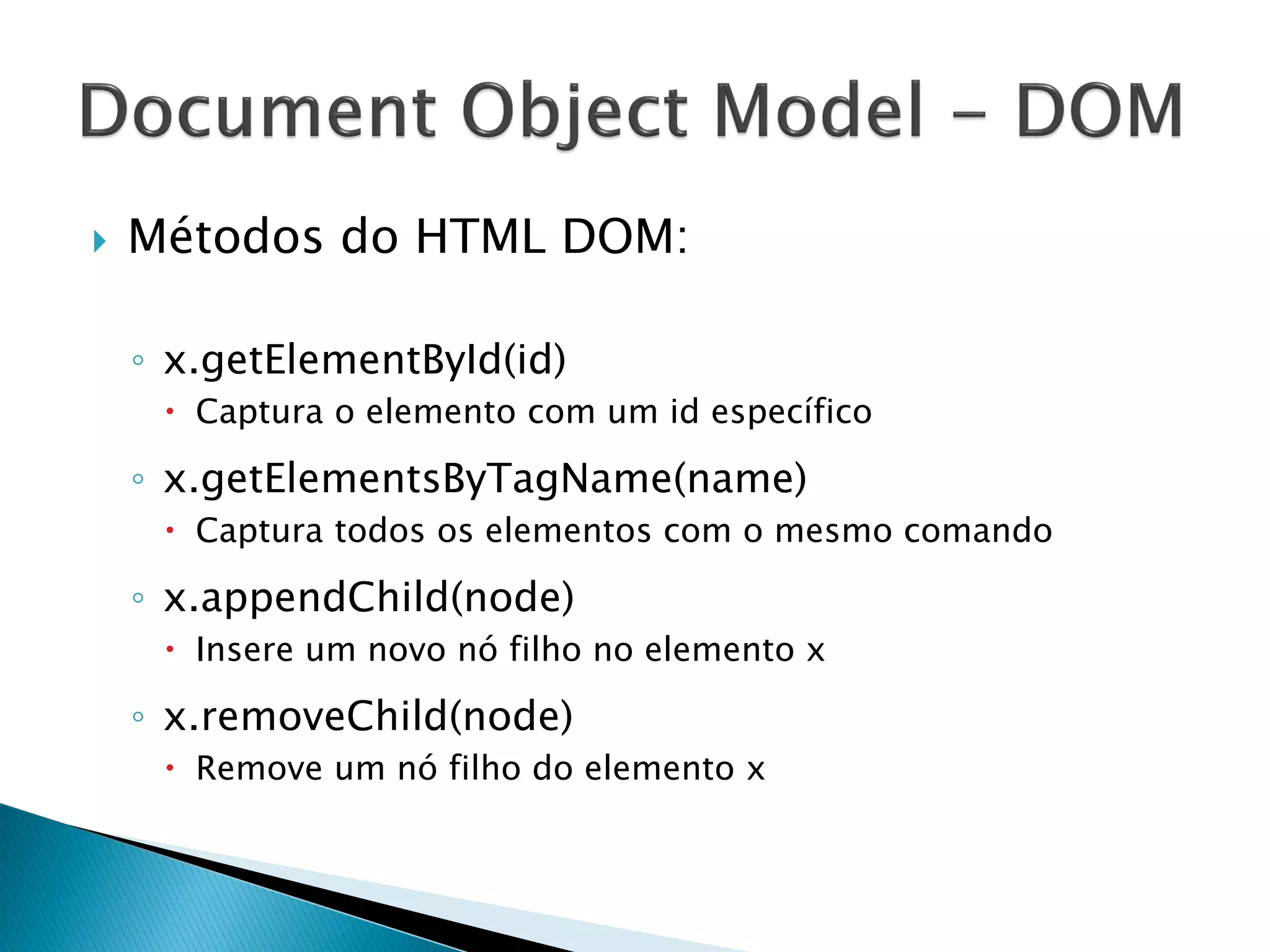 Document Object Model – DOM

Métodos do HTML DOM:

x.getElementById(id)

Captura o elemento com um id específico

x.getElementsByTagName(name)

Captura todos os elementos com o mesmo comando

x.appendChild(node)

Insere um novo nó filho no elemento x

x.removeChild(node)

Remove um nó filho do elemento x